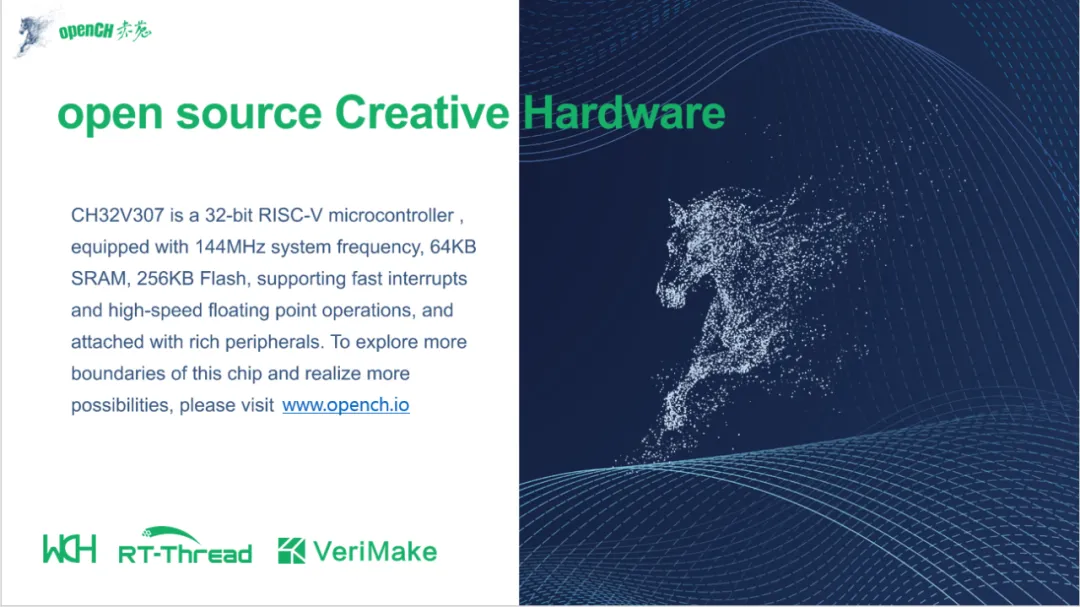 openCH 赤菟

open source Creative Hardware

CH32V307 is a 32-bit RISC-V microcontroller , equipped with 144MHz system frequency, 64KB SRAM, 256KB Flash, supporting fast interrupts and high-speed floating point operations, and attached with rich peripherals. To explore more boundaries of this chip and realize more possibilities, please visit www.opench.io

WCH RT-Thread VeriMake